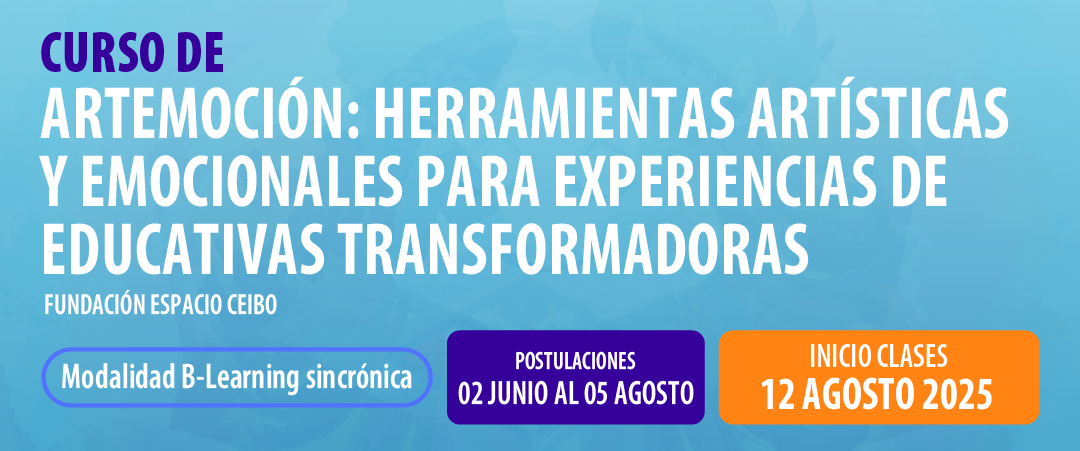 CURSO DE
ARTEMOCIÓN: HERRAMIENTAS ARTÍSTICAS Y EMOCIONALES PARA EXPERIENCIAS DE EDUCATIVAS TRANSFORMADORAS

FUNDACIÓN ESPACIO CEIBO

Modalidad B-Learning sincrónica

POSTULACIONES
02 JUNIO AL 05 AGOSTO

INICIO CLASES
12 AGOSTO 2025